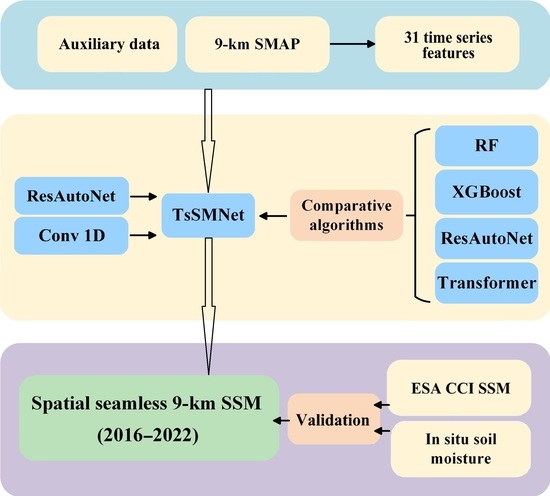 Auxiliary data

9-km SMAP

31 time series features

ResAutoNet

Conv 1D

TsSMNet

Comparative algorithms

RF

XGBoost

ResAutoNet

Transformer

Spatial seamless 9-km SSM (2016–2022)

Validation

ESA CCI SSM

In situ soil moisture